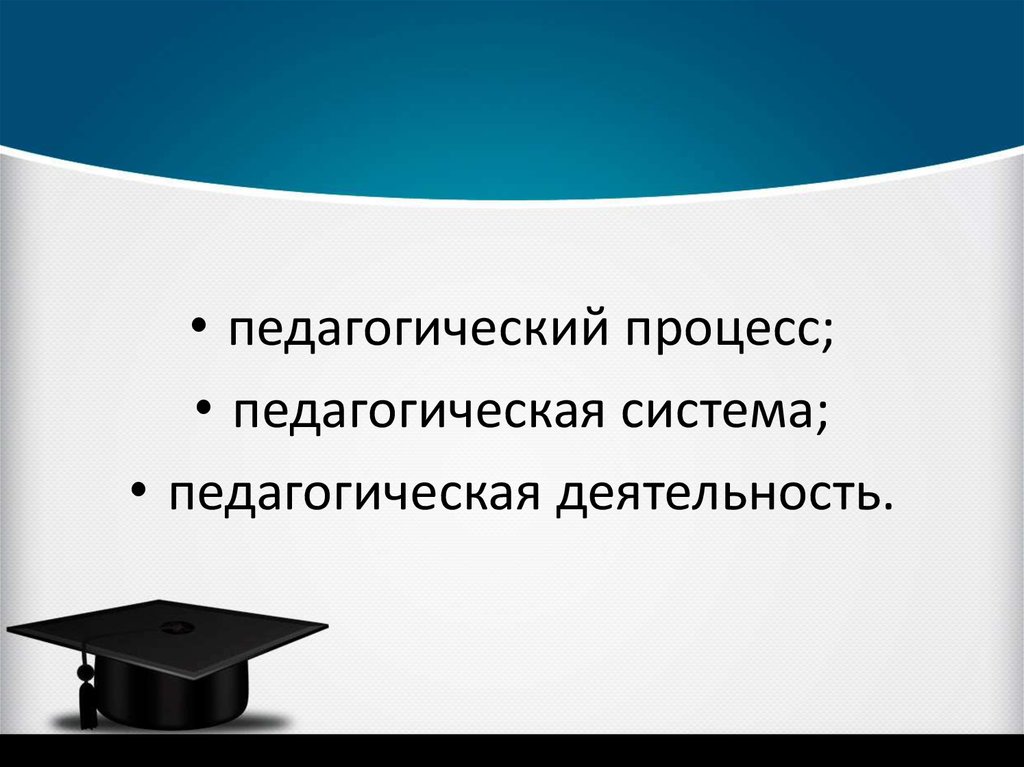 • педагогический процесс;
• педагогическая система;
• педагогическая деятельность.